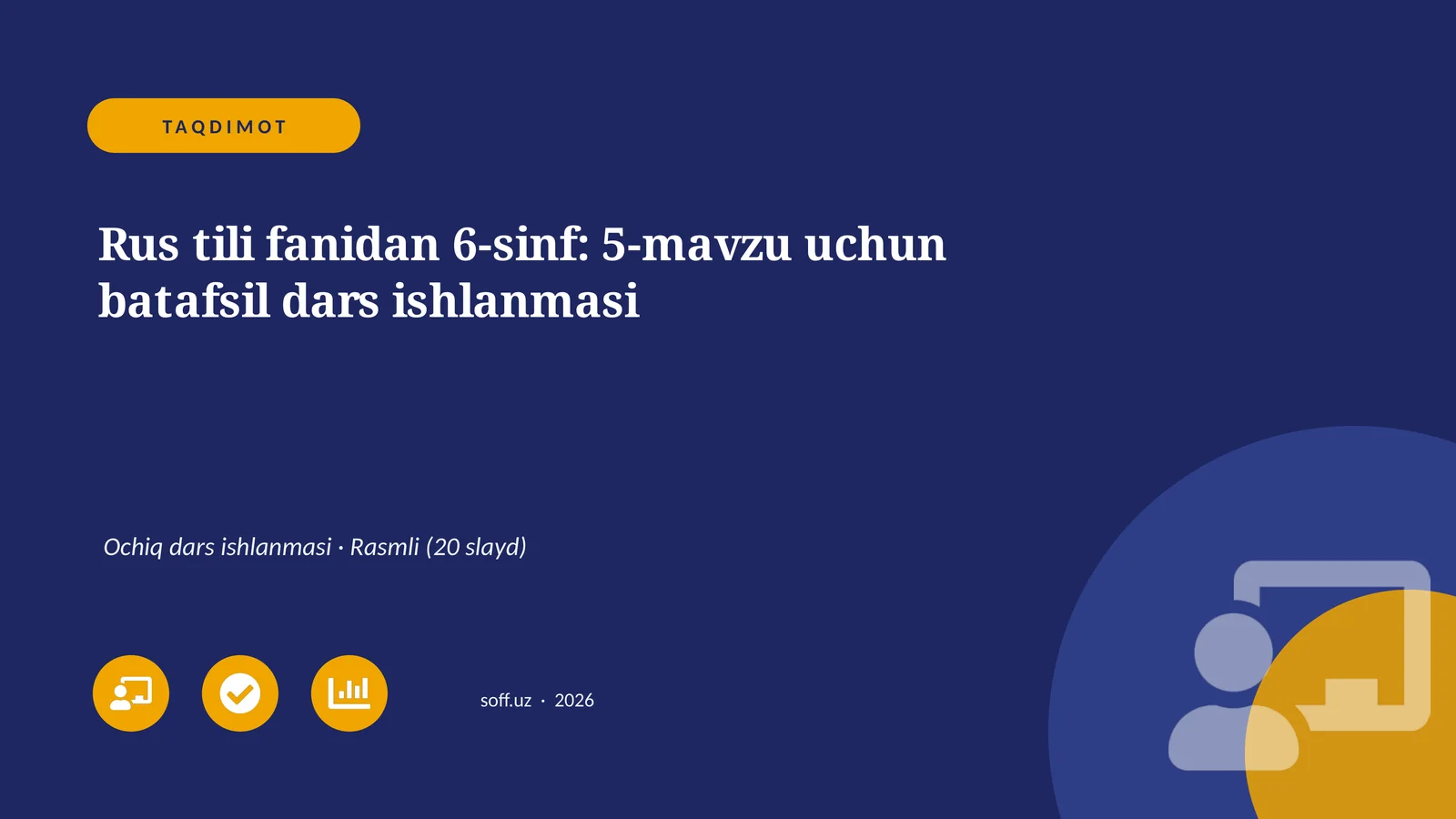 TAQDIMOT

Rus tili fanidan 6-sinf: 5-mavzu uchun batafsil dars ishlanmasi

Ochiq dars ishlanmasi · Rasmli (20 slayd)

soff.uz · 2026